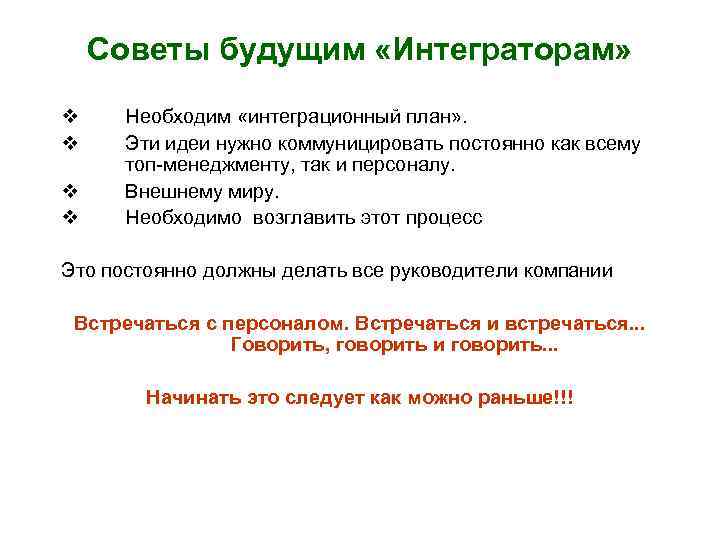 Советы будущим «Интеграторам»

❖ Необходим «интеграционный план».
❖ Эти идеи нужно коммуницировать постоянно как всему топ-менеджменту, так и персоналу.
❖ Внешнему миру.
❖ Необходимо возглавить этот процесс

Это постоянно должны делать все руководители компании

Встречаться с персоналом. Встречаться и встречаться... Говорить, говорить и говорить...

Начинать это следует как можно раньше!!!